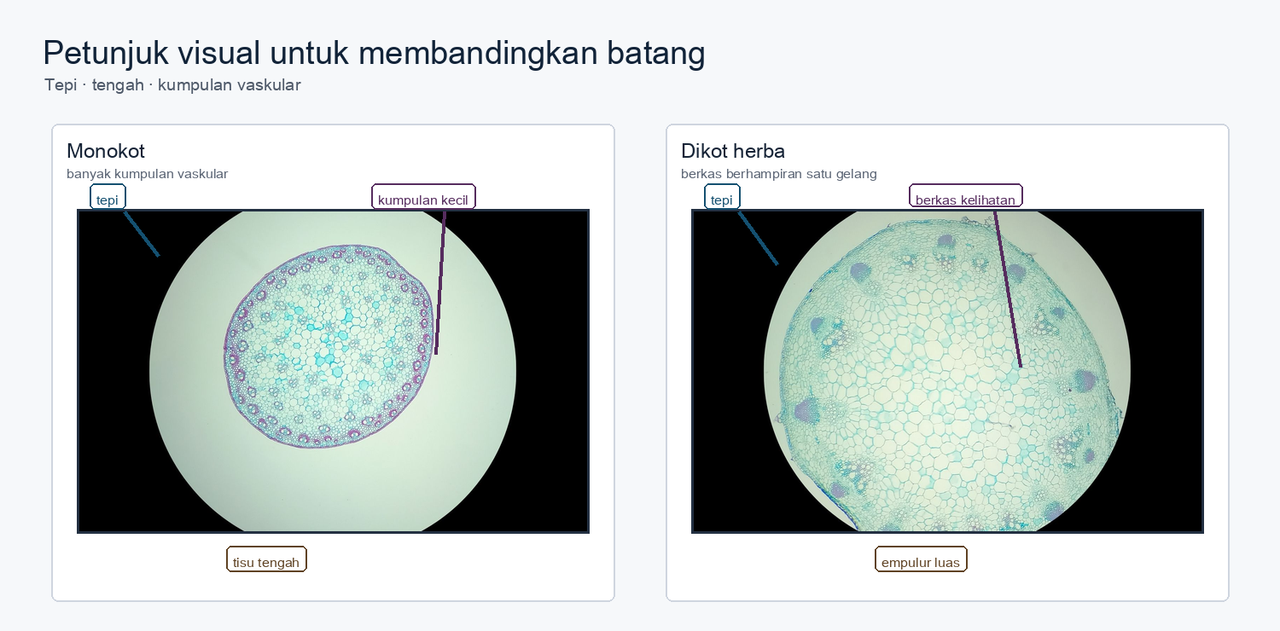 Petunjuk visual untuk membandingkan batang

Tepi · tengah · kumpulan vaskular

Monokot

banyak kumpulan vaskular

tepi

kumpulan kecil

tisu tengah

Dikot herba

berkas berhampiran satu gelang

tepi

berkas kelihatan

empulur luas